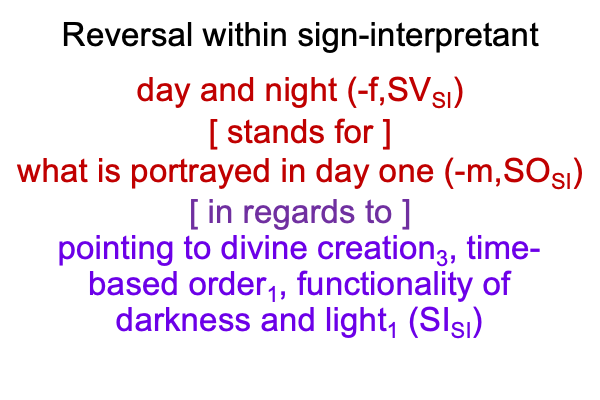 Reversal within sign-interpretant

day and night (-f,$SV_{SI}$)
[ stands for ]
what is portrayed in day one (-m,$SO_{SI}$)
[ in regards to ]
pointing to divine creation$_3$, time-based order$_1$, functionality of darkness and light$_1$ ($SI_{SI}$)